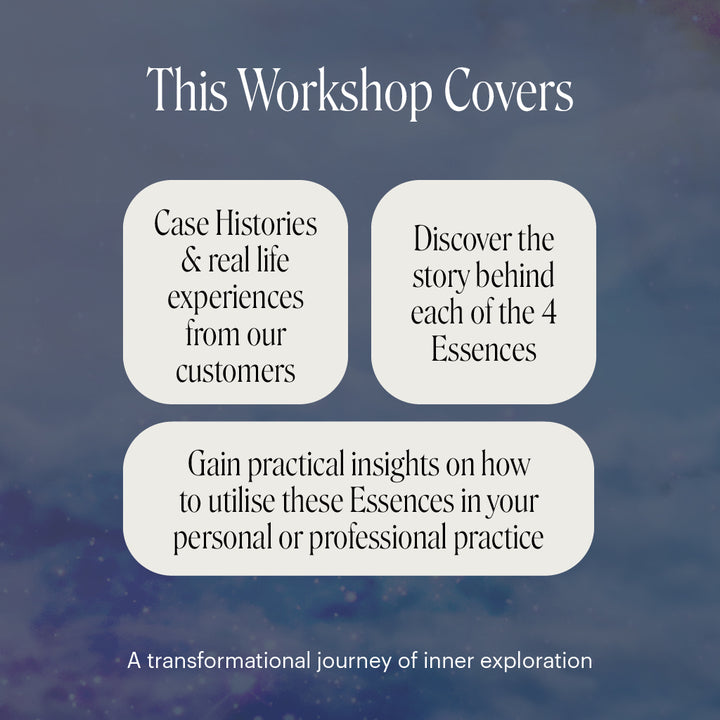 This Workshop Covers

Case Histories & real life experiences from our customers

Discover the story behind each of the 4 Essences

Gain practical insights on how to utilise these Essences in your personal or professional practice

A transformational journey of inner exploration